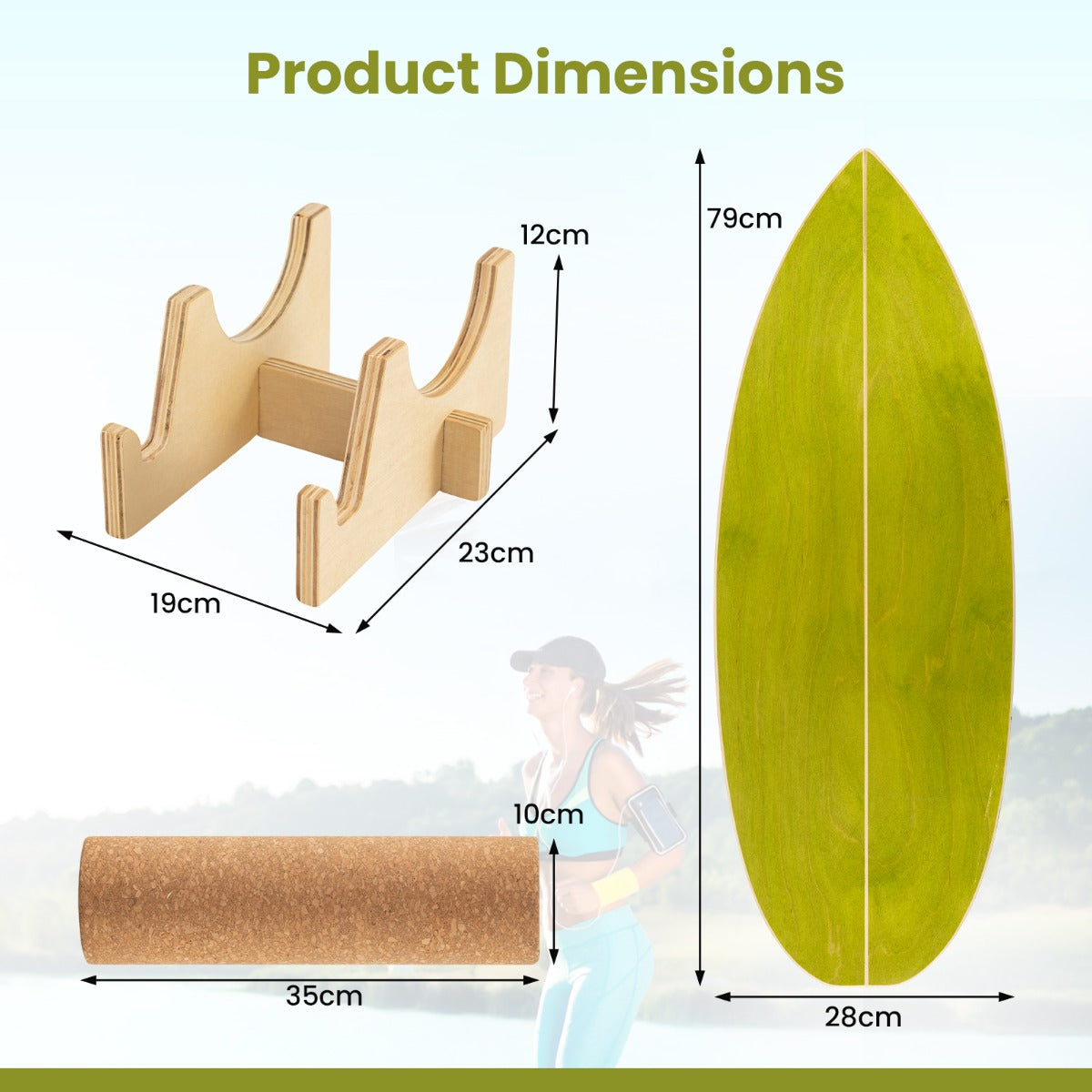 Product Dimensions

12cm

23cm

19cm

79cm

10cm

35cm

28cm